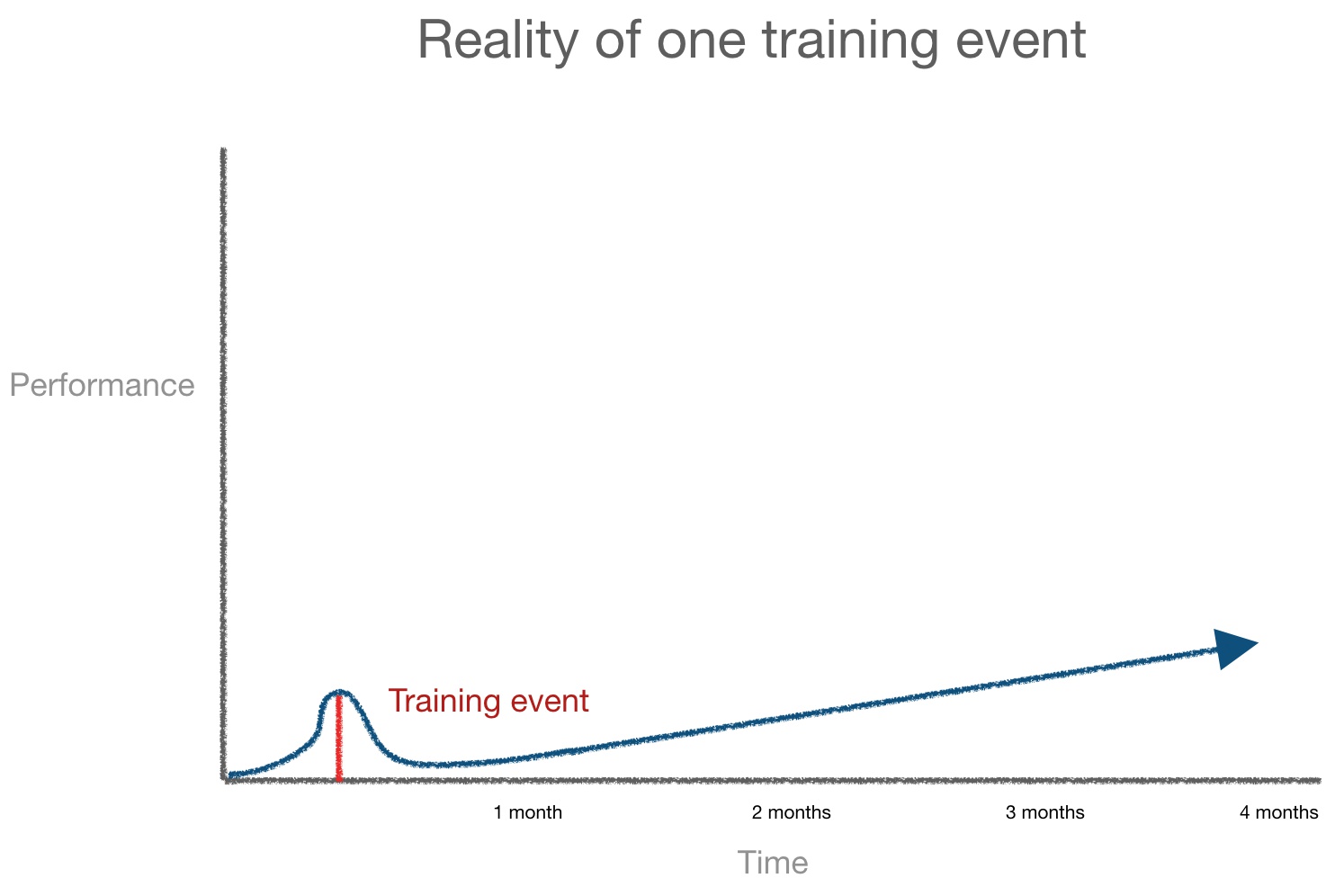 Reality of one training event

Performance

Training event

1 month

2 months

3 months

4 months

Time